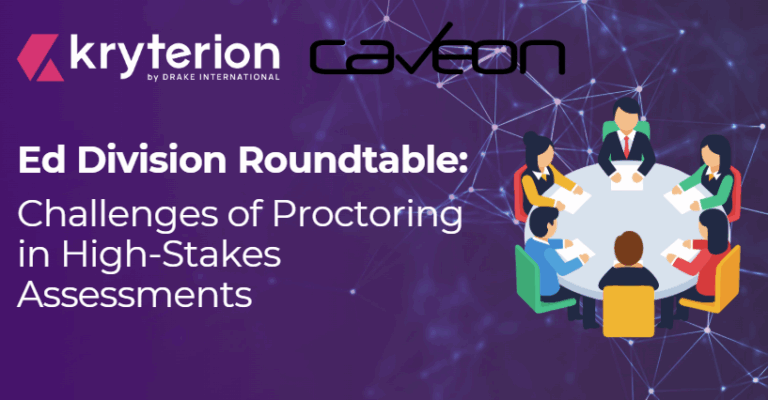 kryterion
by DRAKE INTERNATIONAL

caveon

Ed Division Roundtable:
Challenges of Proctoring in High-Stakes Assessments